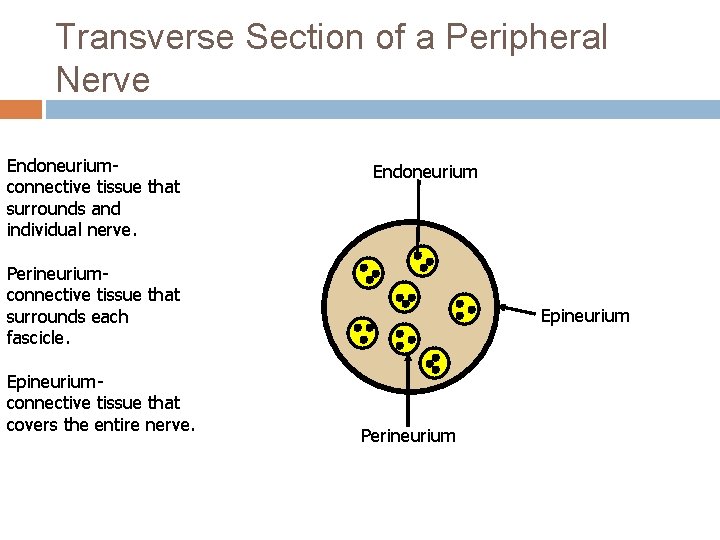 Transverse Section of a Peripheral Nerve

Endoneurium- connective tissue that surrounds and individual nerve.

Perineurium- connective tissue that surrounds each fascicle.

Epineurium- connective tissue that covers the entire nerve.

Endoneurium

Epineurium

Perineurium